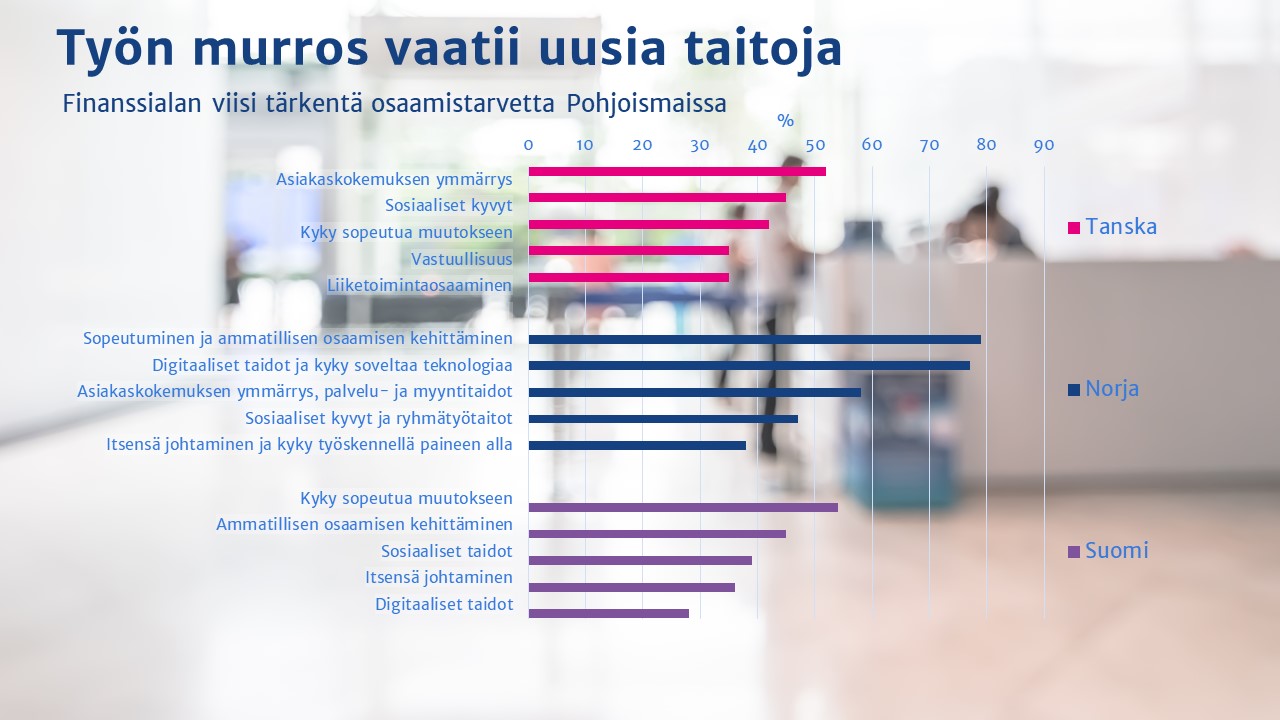 Työn murros vaatii uusia taitoja

Finanssialan viisi tärkentä osaamistarvetta Pohjoismaissa

%

0 10 20 30 40 50 60 70 80 90

Asiakaskokemuksen ymmärrys
Sosiaaliset kyvyt
Kyky sopeutua muutokseen
Vastuullisuus
Liiketoimintaosaaminen

Tanska

Sopeutuminen ja ammatillisen osaamisen kehittäminen
Digitaaliset taidot ja kyky soveltaa teknologiaa
Asiakaskokemuksen ymmärrys, palvelu- ja myyntitaidot
Sosiaaliset kyvyt ja ryhmätyötaitot
Itsensä johtaminen ja kyky työskennellä paineen alla

Norja

Kyky sopeutua muutokseen
Ammatillisen osaamisen kehittäminen
Sosiaaliset taidot
Itsensä johtaminen
Digitaaliset taidot

Suomi